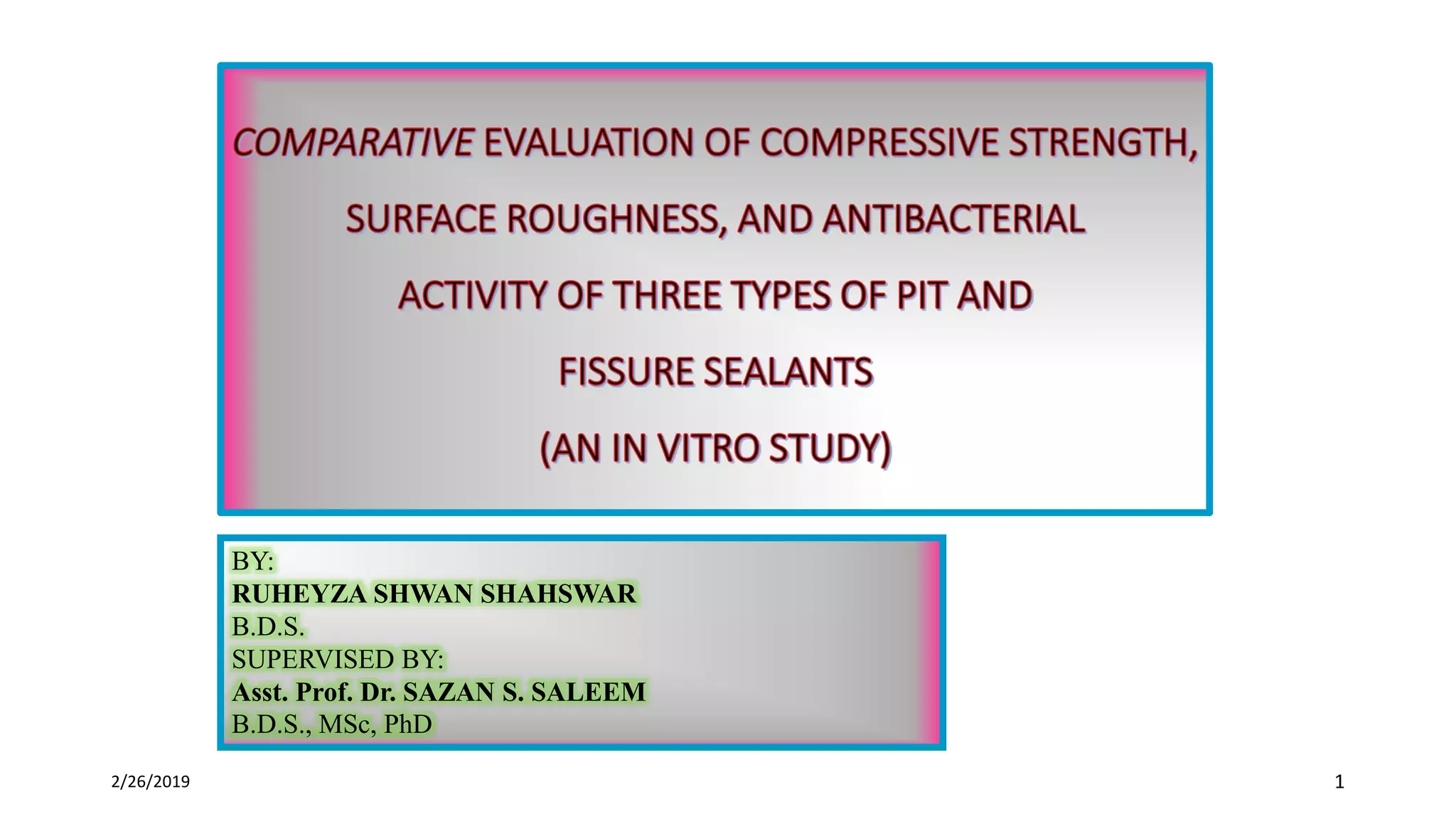 COMPARATIVE EVALUATION OF COMPRESSIVE STRENGTH, SURFACE ROUGHNESS, AND ANTIBACTERIAL ACTIVITY OF THREE TYPES OF PIT AND FISSURE SEALANTS

(AN IN VITRO STUDY)

BY:
RUHEYZA SHWAN SHAHSWAR
B.D.S.
SUPERVISED BY:
Asst. Prof. Dr. SAZAN S. SALEEM
B.D.S., MSc, PhD

2/26/2019

1